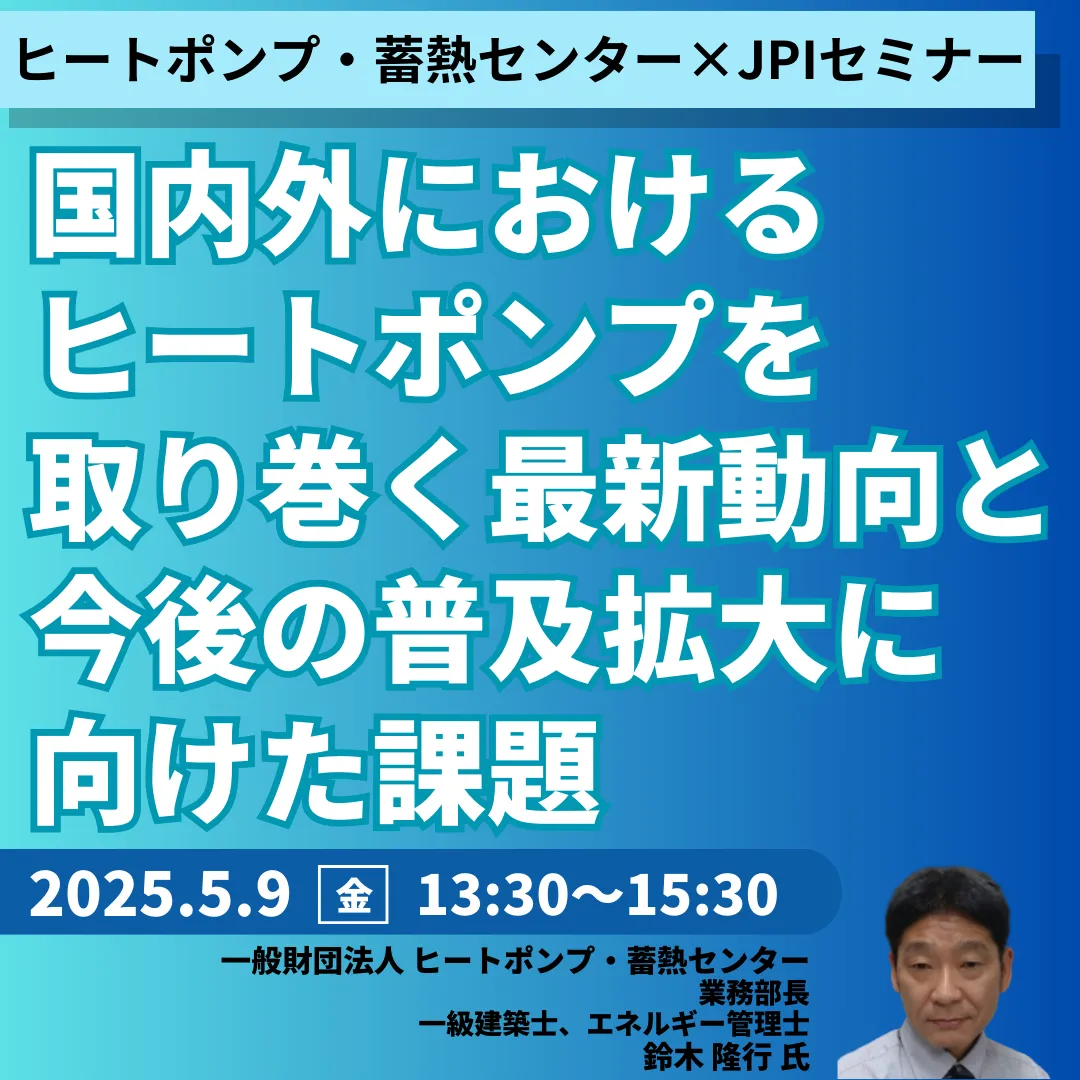 ヒートポンプ・蓄熱センター×JPIセミナー

国内外における
ヒートポンプを
取り巻く最新動向と
今後の普及拡大に
向けた課題

2025.5.9 金 13:30～15:30

一般財団法人 ヒートポンプ・蓄熱センター
業務部長
一級建築士、エネルギー管理士
鈴木 隆行 氏